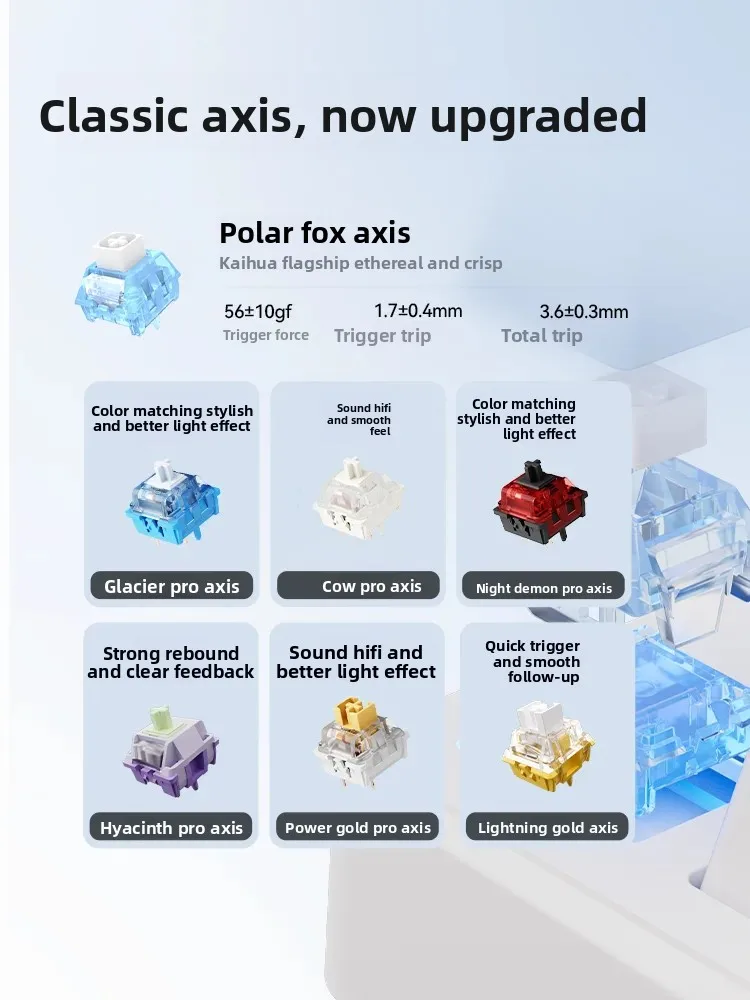 Classic axis, now upgraded

Polar fox axis

Kaihua flagship ethereal and crisp

56±10gf
Trigger force

1.7±0.4mm
Trigger trip

3.6±0.3mm
Total trip

Color matching stylish and better light effect

Glacier pro axis

Sound hifi and smooth feel

Cow pro axis

Color matching stylish and better light effect

Night demon pro axis

Strong rebound and clear feedback

Hyacinth pro axis

Sound hifi and better light effect

Power gold pro axis

Quick trigger and smooth follow-up

Lightning gold axis